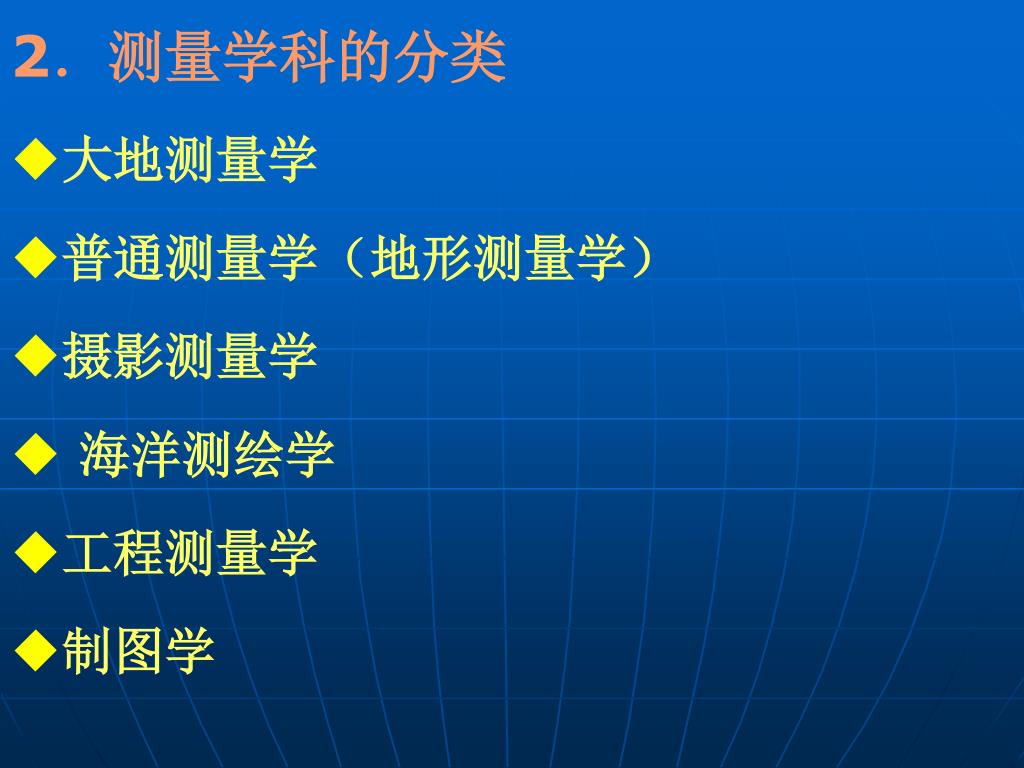 2. 测量学科的分类

◆大地测量学

◆普通测量学（地形测量学）

◆摄影测量学

◆ 海洋测绘学

◆工程测量学

◆制图学